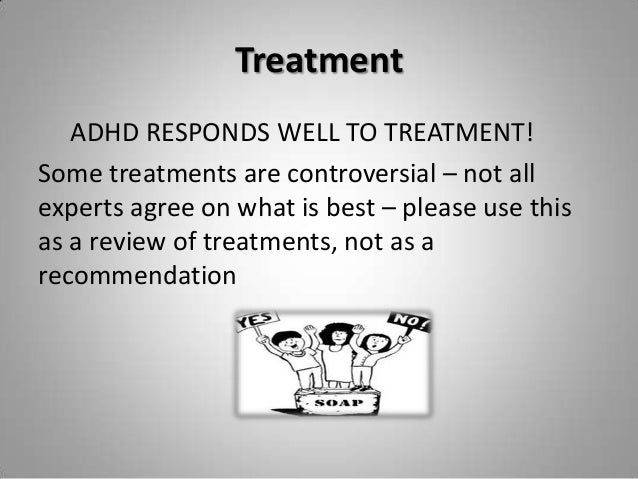 Treatment

ADHD RESPONDS WELL TO TREATMENT!

Some treatments are controversial – not all experts agree on what is best – please use this as a review of treatments, not as a recommendation

YES

NO!

SOAP